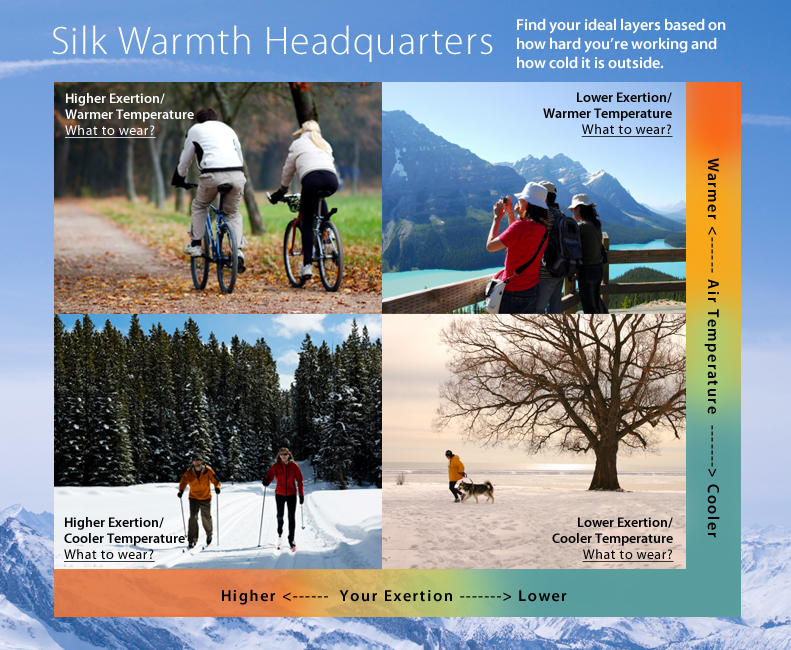 Silk Warmth Headquarters

Find your ideal layers based on how hard you're working and how cold it is outside.

Higher Exertion/
Warmer Temperature
What to wear?

Lower Exertion/
Warmer Temperature
What to wear?

Higher Exertion/
Cooler Temperature
What to wear?

Lower Exertion/
Cooler Temperature
What to wear?

Warmer <------ Air Temperature ------> Cooler

Higher <------ Your Exertion -------> Lower